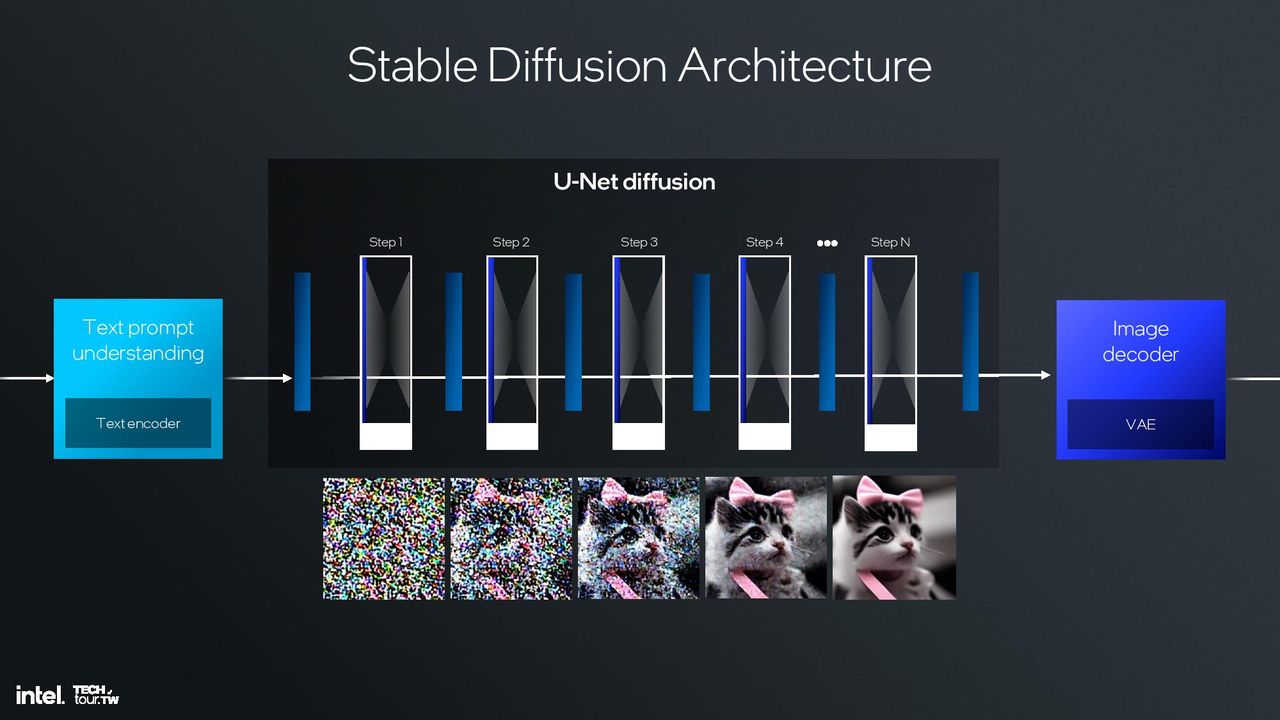 Stable Diffusion Architecture

Text prompt understanding

Text encoder

U-Net diffusion

Step 1

Step 2

Step 3

Step 4

Step N

Image decoder

VAE

intel.

TECH tour.TW